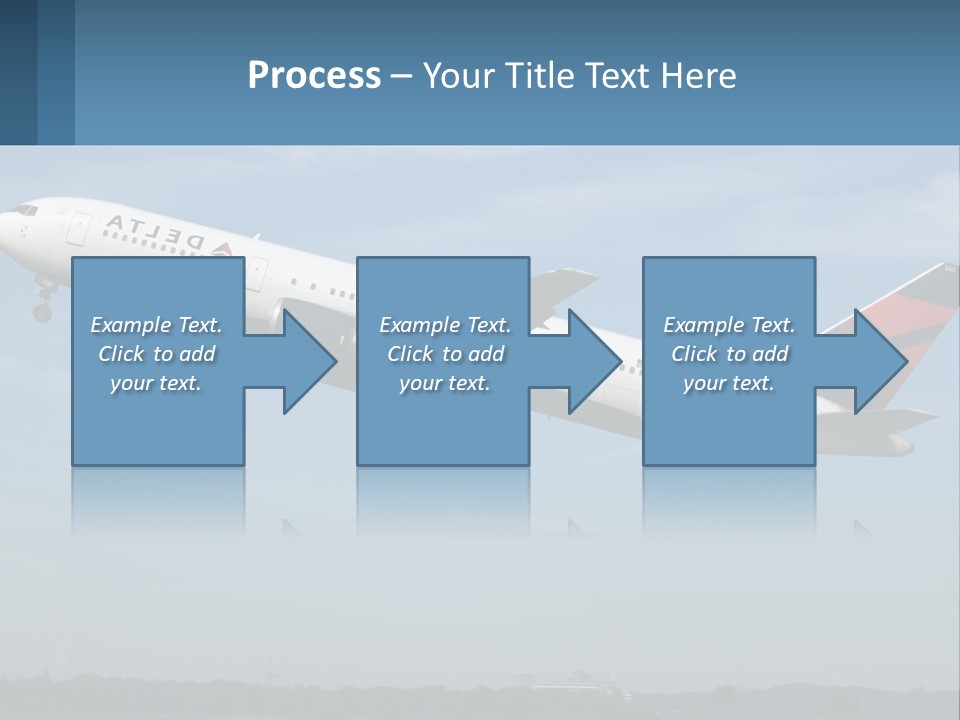 Process – Your Title Text Here

DELTA

Example Text. Click to add your text.

Example Text. Click to add your text.

Example Text. Click to add your text.